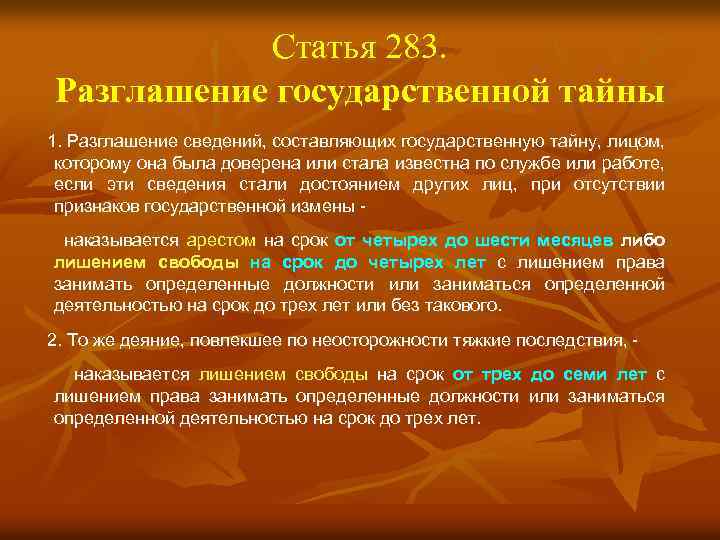 Статья 283.
Разглашение государственной тайны

1. Разглашение сведений, составляющих государственную тайну, лицом, которому она была доверена или стала известна по службе или работе, если эти сведения стали достоянием других лиц, при отсутствии признаков государственной измены -

наказывается арестом на срок от четырех до шести месяцев либо лишением свободы на срок до четырех лет с лишением права занимать определенные должности или заниматься определенной деятельностью на срок до трех лет или без такового.

2. То же деяние, повлекшее по неосторожности тяжкие последствия, -

наказывается лишением свободы на срок от трех до семи лет с лишением права занимать определенные должности или заниматься определенной деятельностью на срок до трех лет.